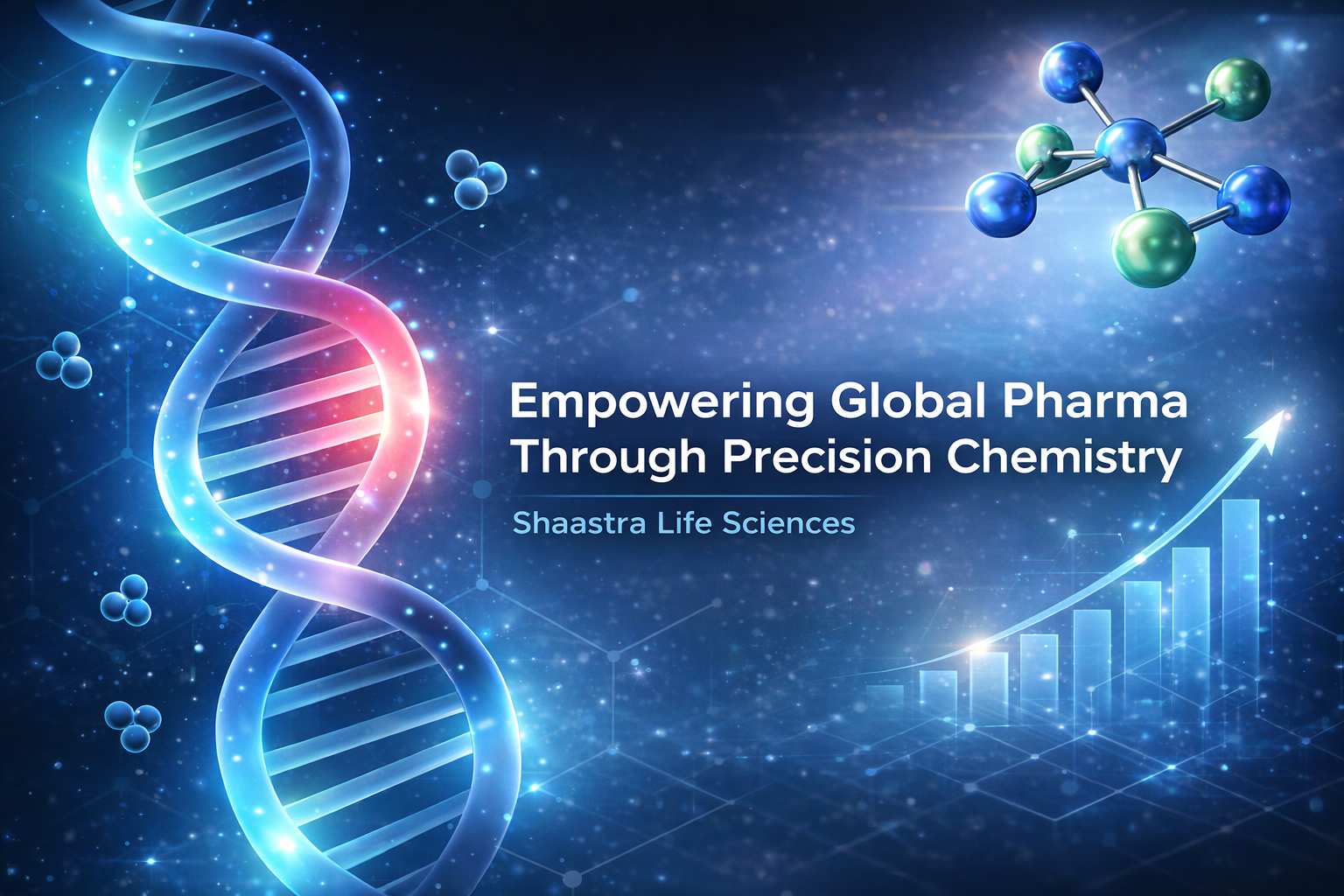 Empowering Global Pharma Through Precision Chemistry

Shaastra Life Sciences